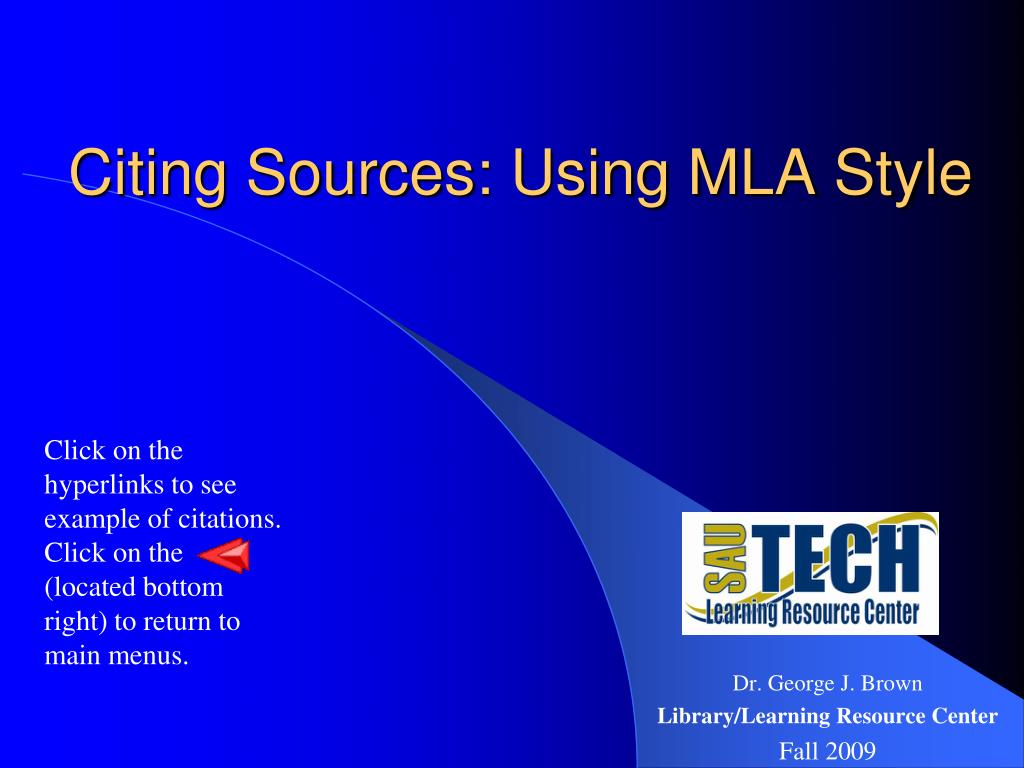 Citing Sources: Using MLA Style

Click on the hyperlinks to see example of citations. Click on the (located bottom right) to return to main menus.

SAU TECH
Learning Resource Center

Dr. George J. Brown
Library/Learning Resource Center
Fall 2009